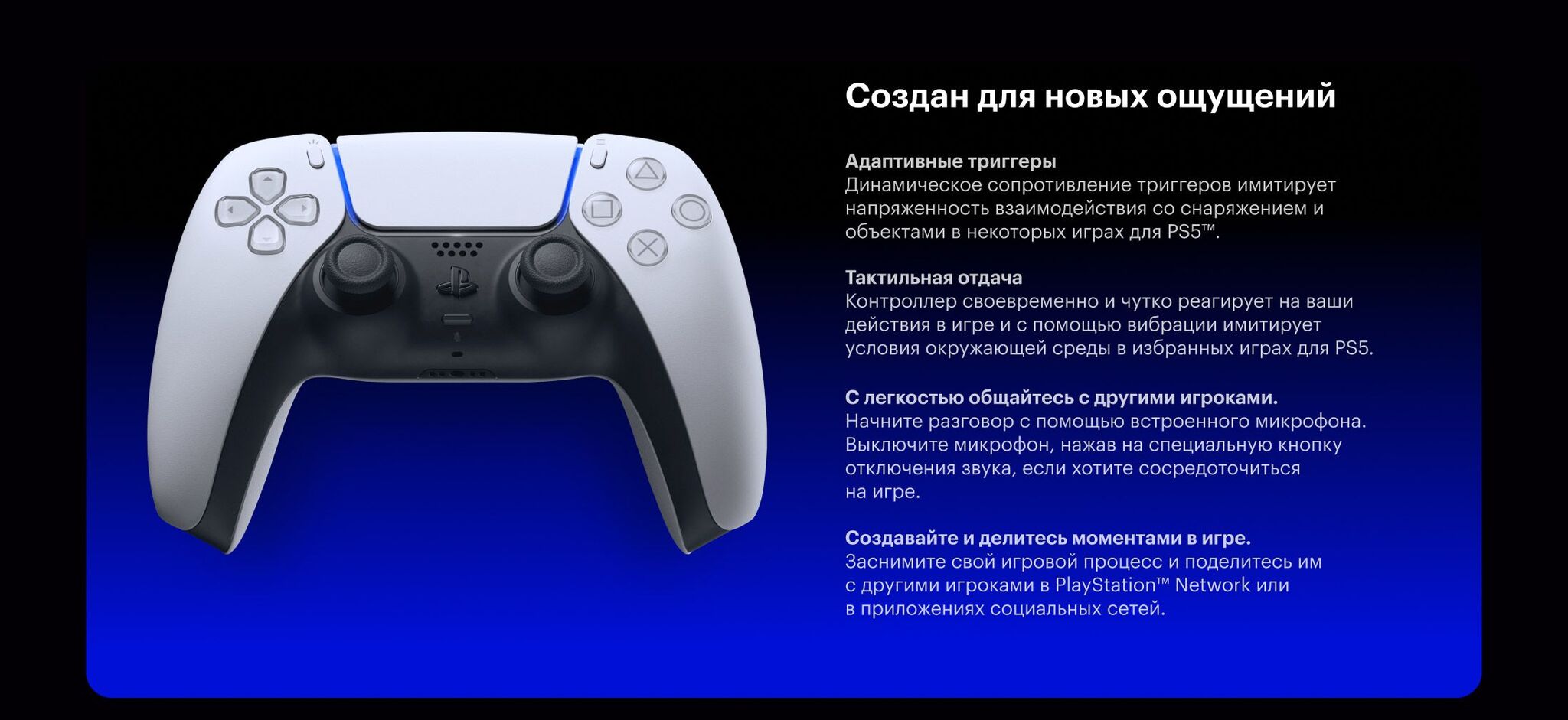 Создан для новых ощущений

Адаптивные триггеры
Динамическое сопротивление триггеров имитирует напряженность взаимодействия со снаряжением и объектами в некоторых играх для PS5™.

Тактильная отдача
Контроллер своевременно и чутко реагирует на ваши действия в игре и с помощью вибрации имитирует условия окружающей среды в избранных играх для PS5.

С легкостью общайтесь с другими игроками.
Начните разговор с помощью встроенного микрофона. Выключите микрофон, нажав на специальную кнопку отключения звука, если хотите сосредоточиться на игре.

Создавайте и делитесь моментами в игре.
Заснимите свой игровой процесс и поделитесь им с другими игроками в PlayStation™ Network или в приложениях социальных сетей.